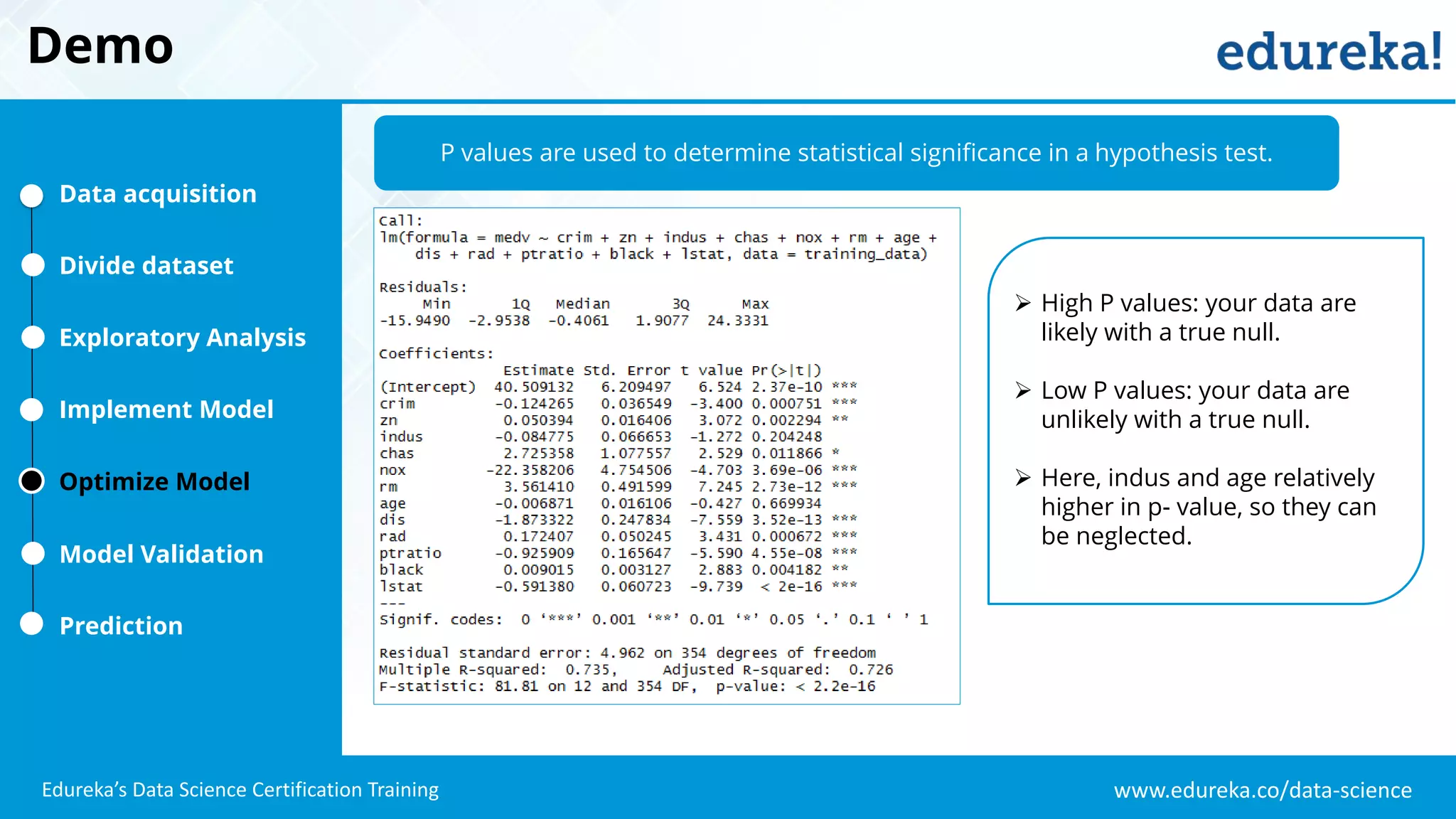 Demo

edureka!

Data acquisition

Divide dataset

Exploratory Analysis

Implement Model

Optimize Model

Model Validation

Prediction

P values are used to determine statistical significance in a hypothesis test.

Call:
lm(formula = medv ~ crim + zn + indus + chas + nox + rm + age + dis + rad + ptratio + black + lstat, data = training_data)

Residuals:

| Min | 1Q | Median | 3Q | Max |
|---|---|---|---|---|
| -15.9490 | -2.9538 | -0.4061 | 1.9077 | 24.3331 |

Coefficients:

| | Estimate | Std. Error | t value | Pr(>\|t\|) | |
|---|---|---|---|---|---|
| (Intercept) | 40.509132 | 6.209497 | 6.524 | 2.37e-10 | *** |
| crim | -0.124265 | 0.036549 | -3.400 | 0.000751 | *** |
| zn | 0.050394 | 0.016406 | 3.072 | 0.002294 | ** |
| indus | -0.084775 | 0.066653 | -1.272 | 0.204248 | |
| chas | 2.725358 | 1.077557 | 2.529 | 0.011866 | * |
| nox | -22.358206 | 4.754506 | -4.703 | 3.69e-06 | *** |
| rm | 3.561410 | 0.491599 | 7.245 | 2.73e-12 | *** |
| age | -0.006871 | 0.016106 | -0.427 | 0.669934 | |
| dis | -1.873322 | 0.247834 | -7.559 | 3.52e-13 | *** |
| rad | 0.172407 | 0.050245 | 3.431 | 0.000672 | *** |
| ptratio | -0.925909 | 0.165647 | -5.590 | 4.55e-08 | *** |
| black | 0.009015 | 0.003127 | 2.883 | 0.004182 | ** |
| lstat | -0.591380 | 0.060723 | -9.739 | < 2e-16 | *** |

---
Signif. codes: 0 ‘***’ 0.001 ‘**’ 0.01 ‘*’ 0.05 ‘.’ 0.1 ‘ ’ 1

Residual standard error: 4.962 on 354 degrees of freedom
Multiple R-squared: 0.735, Adjusted R-squared: 0.726
F-statistic: 81.81 on 12 and 354 DF, p-value: < 2.2e-16

➢ High P values: your data are likely with a true null.

➢ Low P values: your data are unlikely with a true null.

➢ Here, indus and age relatively higher in p- value, so they can be neglected.

Edureka’s Data Science Certification Training

www.edureka.co/data-science